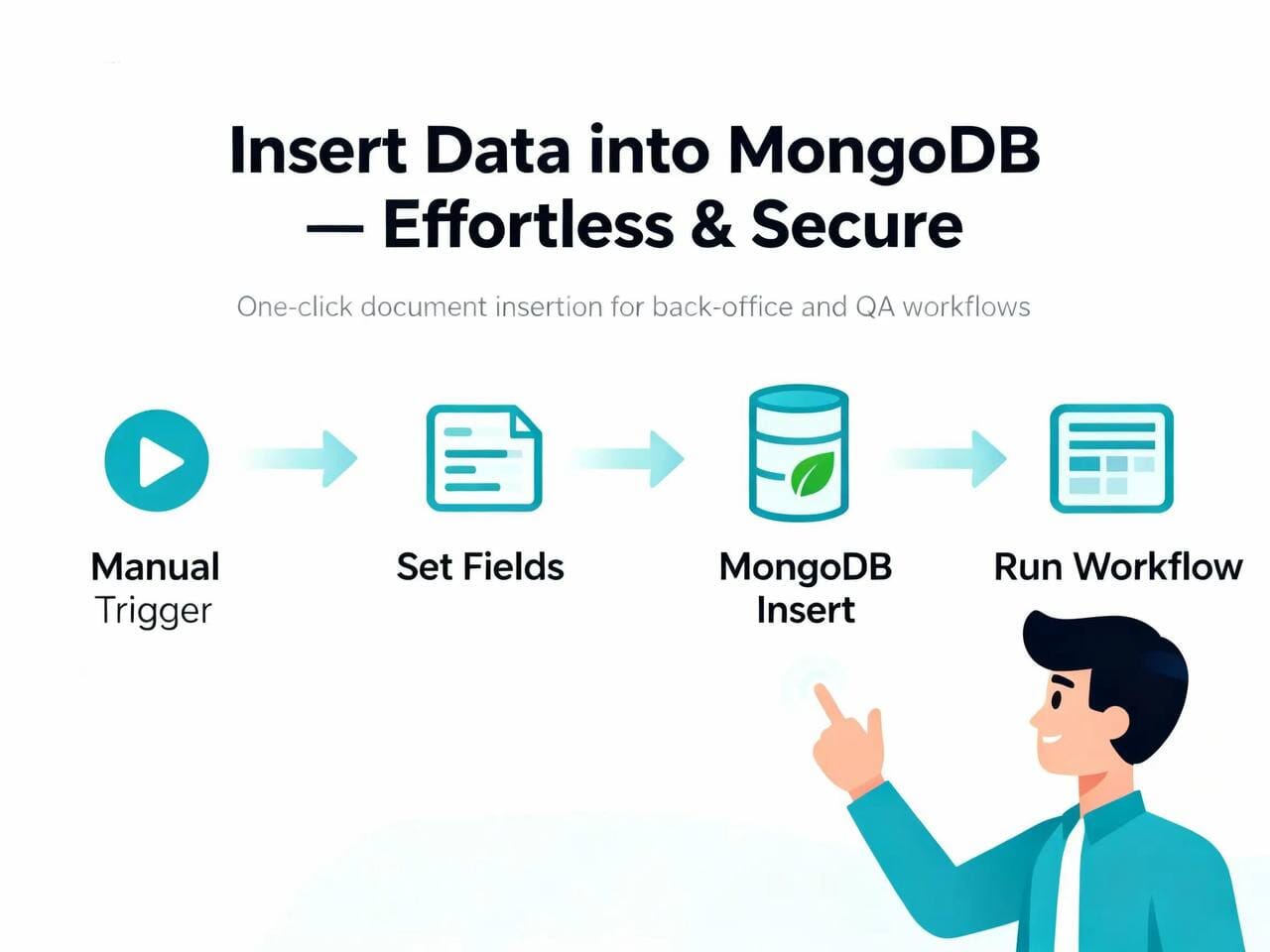 Insert Data into MongoDB — Effortless & Secure

One-click document insertion for back-office and QA workflows

Manual Trigger

Set Fields

MongoDB Insert

Run Workflow